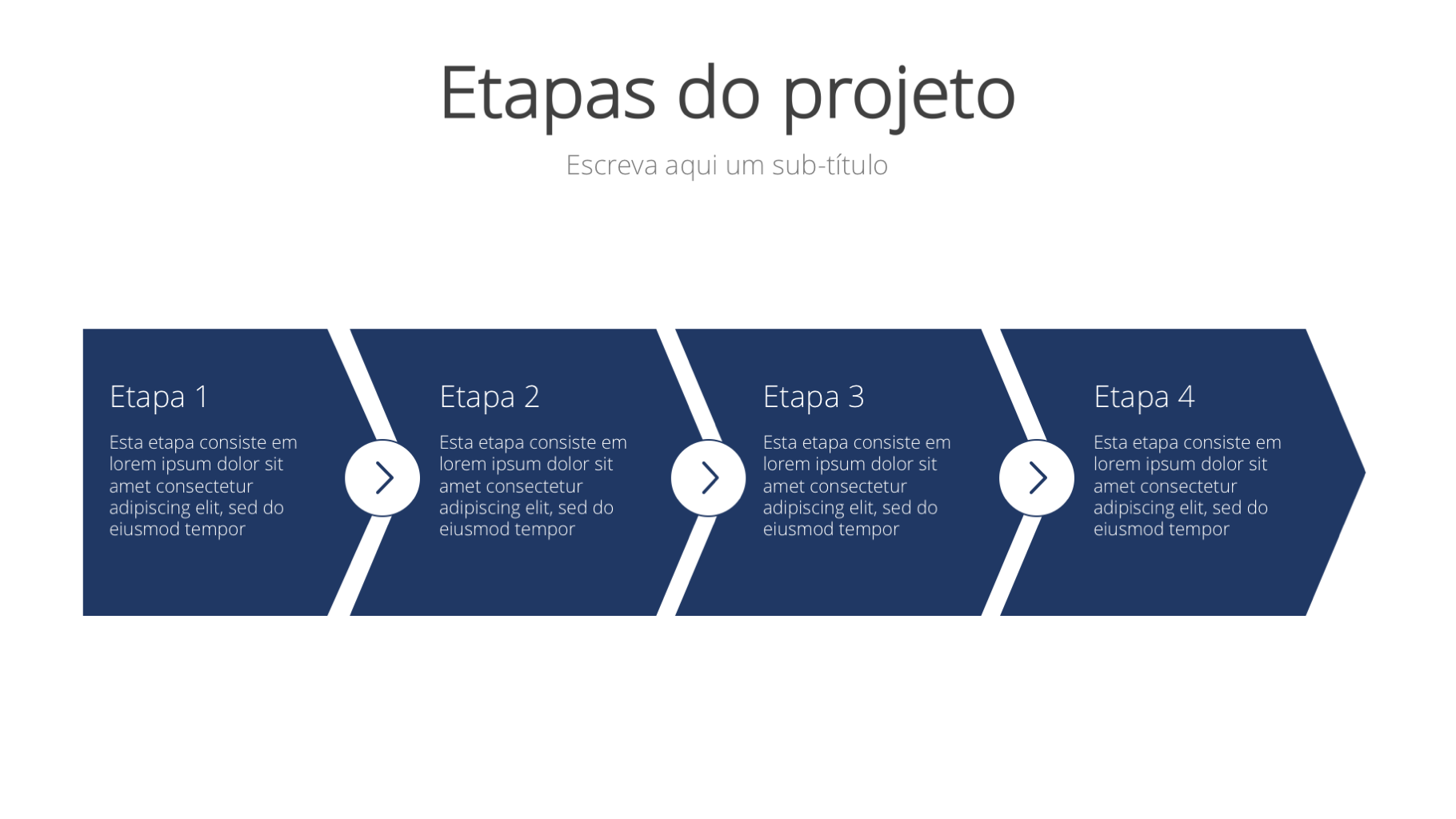 Etapas do projeto

Escreva aqui um sub-título

Etapa 1

Esta etapa consiste em lorem ipsum dolor sit amet consectetur adipiscing elit, sed do eiusmod tempor

Etapa 2

Esta etapa consiste em lorem ipsum dolor sit amet consectetur adipiscing elit, sed do eiusmod tempor

Etapa 3

Esta etapa consiste em lorem ipsum dolor sit amet consectetur adipiscing elit, sed do eiusmod tempor

Etapa 4

Esta etapa consiste em lorem ipsum dolor sit amet consectetur adipiscing elit, sed do eiusmod tempor